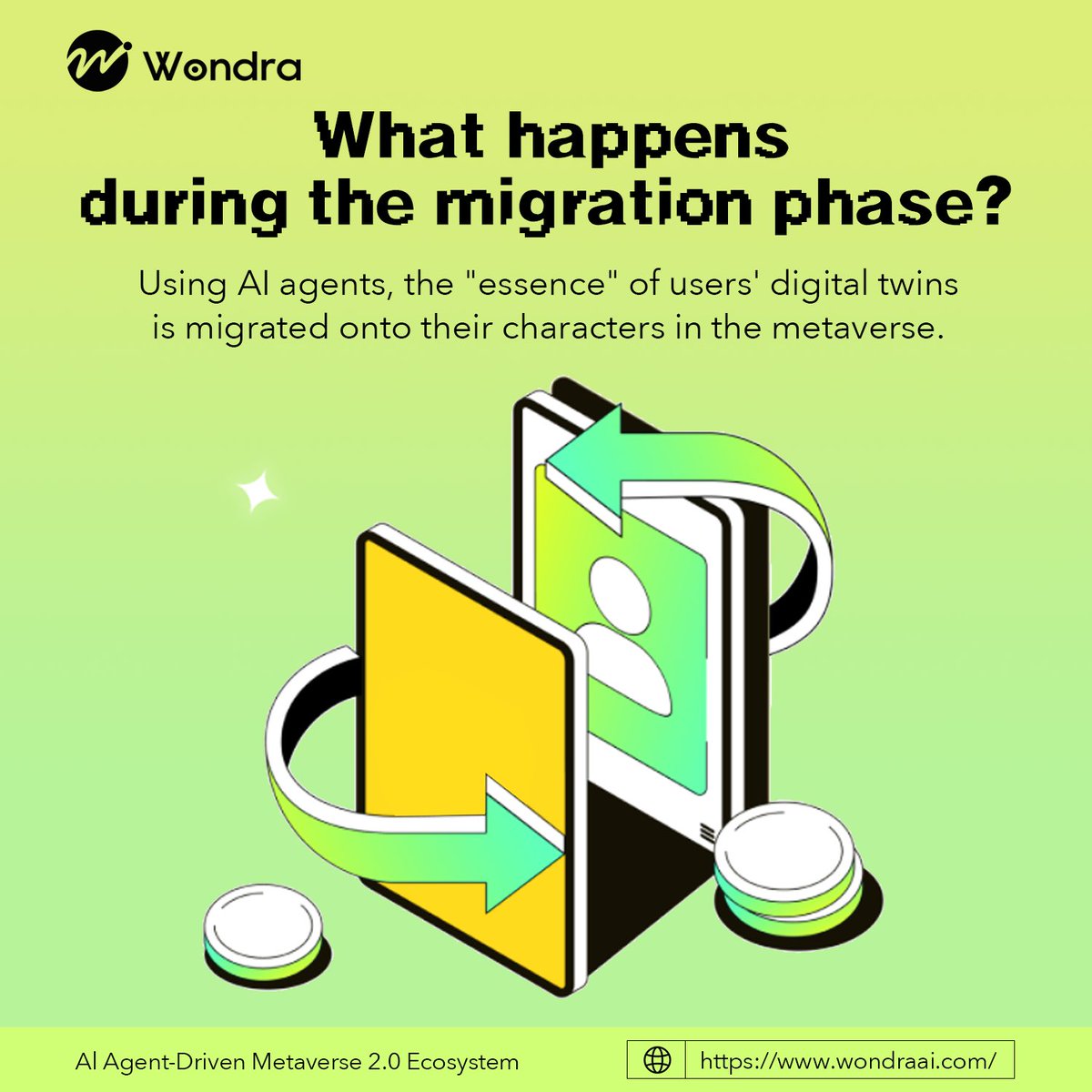 Wondra

What happens during the migration phase?

Using AI agents, the "essence" of users' digital twins is migrated onto their characters in the metaverse.

AI Agent-Driven Metaverse 2.0 Ecosystem

https://www.wondraai.com/